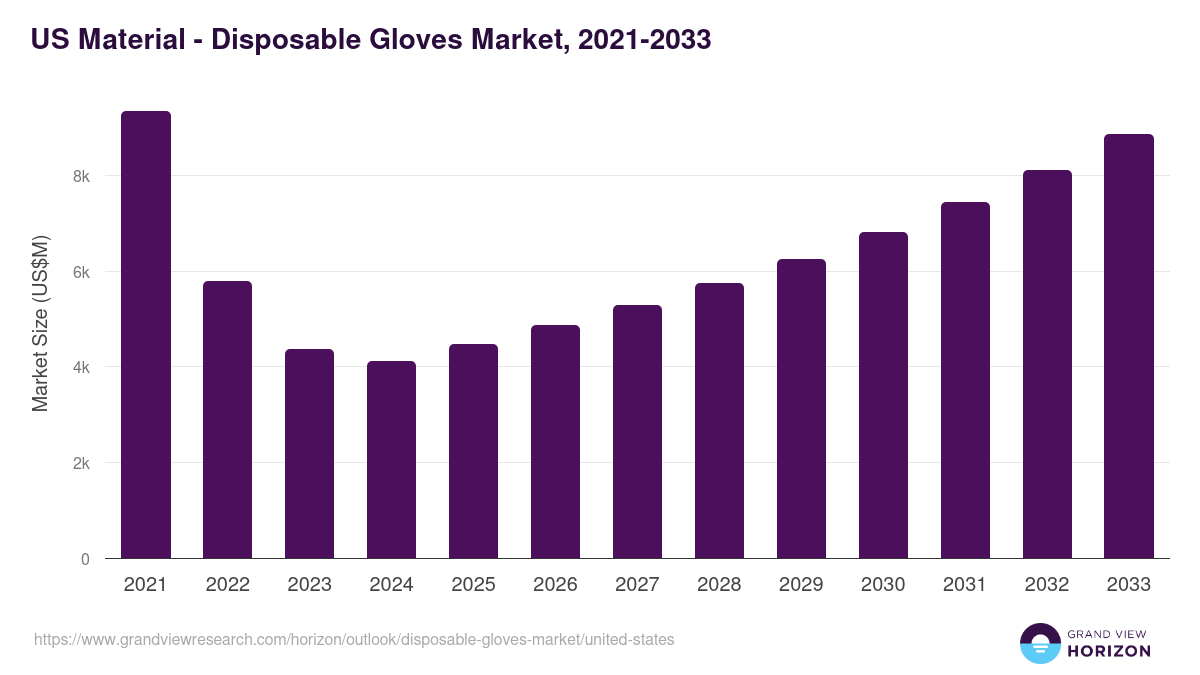 US Material - Disposable Gloves Market, 2021-2033

Market Size (US$M)

8k
6k
4k
2k
0

2021 2022 2023 2024 2025 2026 2027 2028 2029 2030 2031 2032 2033

https://www.grandviewresearch.com/horizon/outlook/disposable-gloves-market/united-states

GRAND VIEW HORIZON